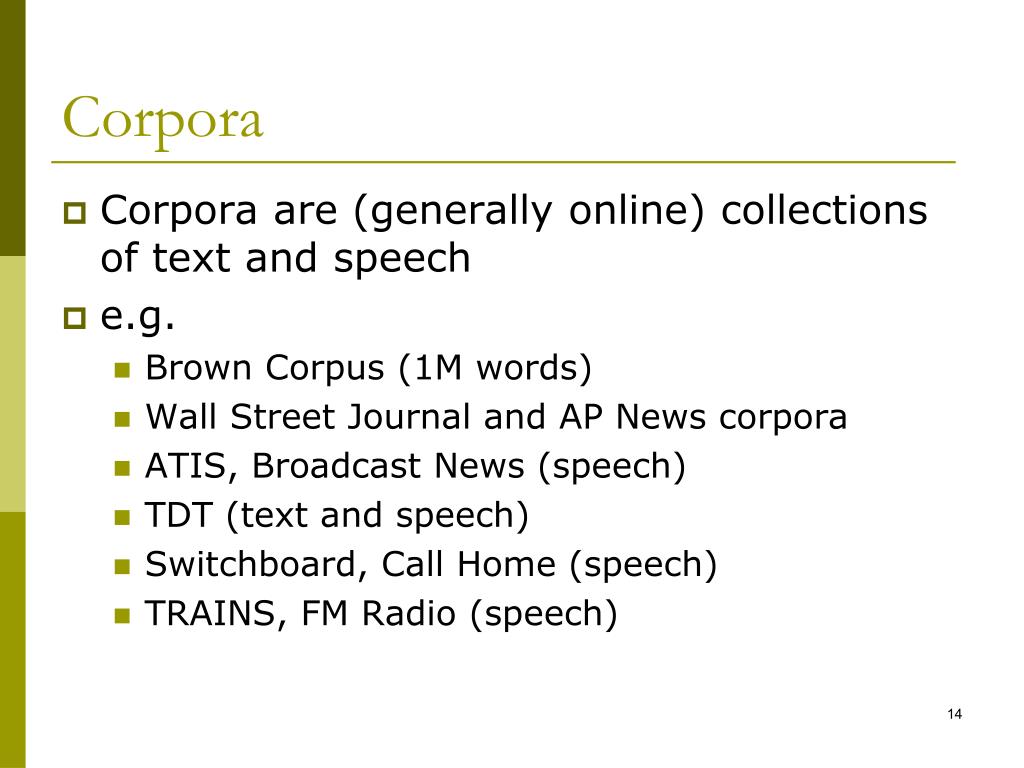 Corpora

Corpora are (generally online) collections of text and speech

e.g.

Brown Corpus (1M words)

Wall Street Journal and AP News corpora

ATIS, Broadcast News (speech)

TDT (text and speech)

Switchboard, Call Home (speech)

TRAINS, FM Radio (speech)

14